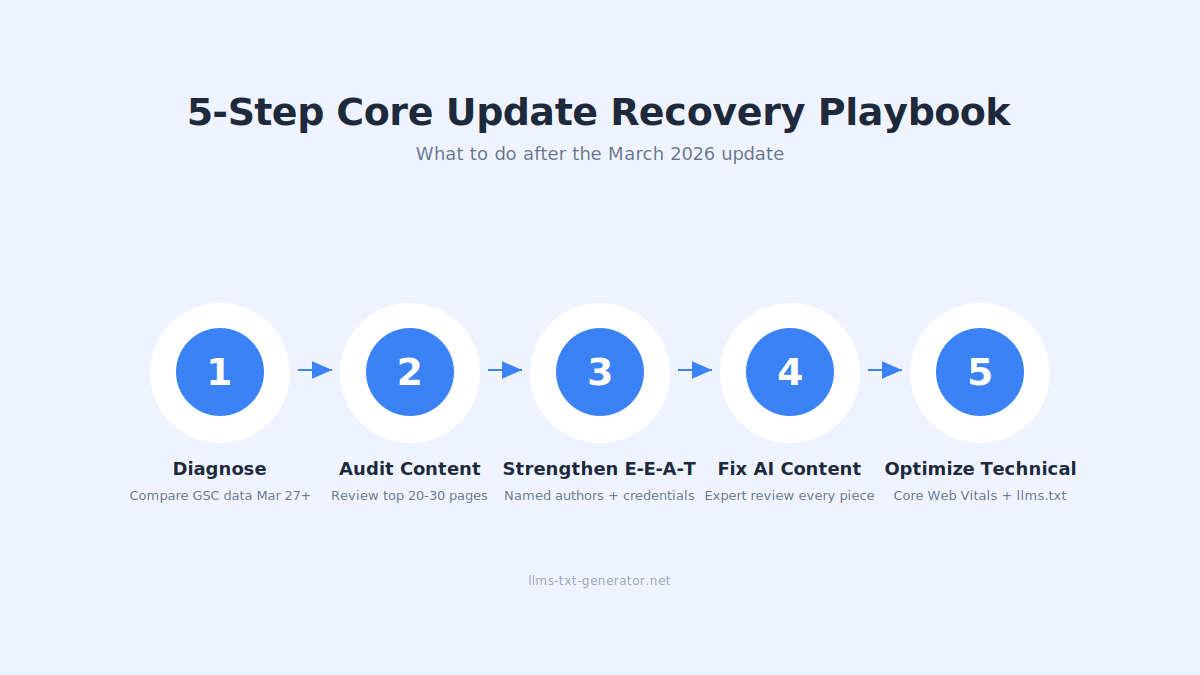 5-Step Core Update Recovery Playbook

What to do after the March 2026 update

1

Diagnose

Compare GSC data Mar 27+

2

Audit Content

Review top 20-30 pages

3

Strengthen E-E-A-T

Named authors + credentials

4

Fix AI Content

Expert review every piece

5

Optimize Technical

Core Web Vitals + llms.txt

llms-txt-generator.net